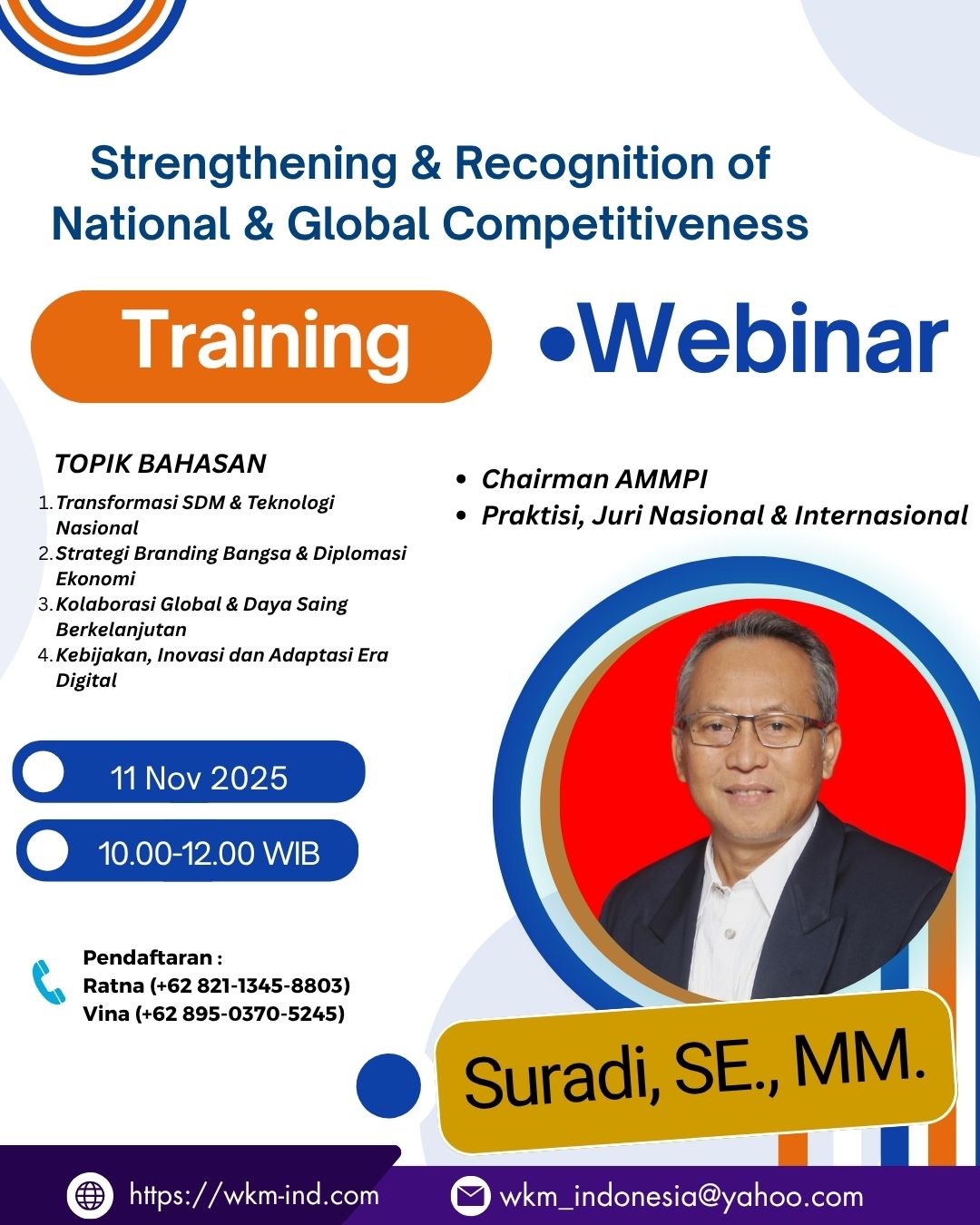 Strengthening & Recognition of National & Global Competitiveness

Training

•Webinar

TOPIK BAHASAN
1. Transformasi SDM & Teknologi Nasional
2. Strategi Branding Bangsa & Diplomasi Ekonomi
3. Kolaborasi Global & Daya Saing Berkelanjutan
4. Kebijakan, Inovasi dan Adaptasi Era Digital

• Chairman AMMPI
• Praktisi, Juri Nasional & Internasional

11 Nov 2025

10.00-12.00 WIB

Pendaftaran :
Ratna (+62 821-1345-8803)
Vina (+62 895-0370-5245)

Suradi, SE., MM.

https://wkm-ind.com

wkm_indonesia@yahoo.com